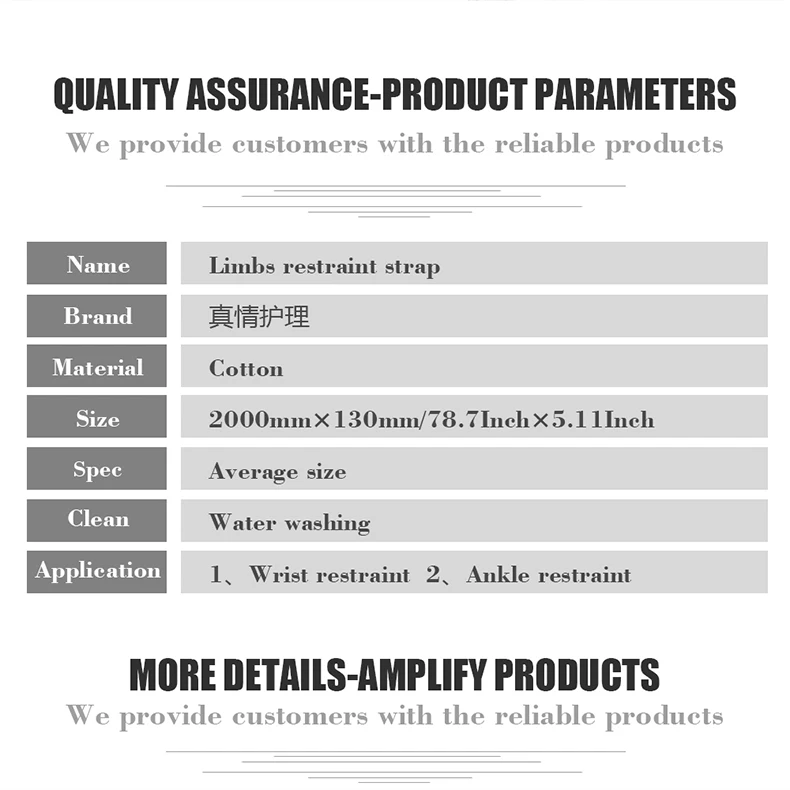 QUALITY ASSURANCE-PRODUCT PARAMETERS

We provide customers with the reliable products

| Name | Limbs restraint strap |
|---|---|
| Brand | 真情护理 |
| Material | Cotton |
| Size | 2000mm×130mm/78.7Inch×5.11Inch |
| Spec | Average size |
| Clean | Water washing |
| Application | 1、Wrist restraint 2、Ankle restraint |

MORE DETAILS-AMPLIFY PRODUCTS

We provide customers with the reliable products